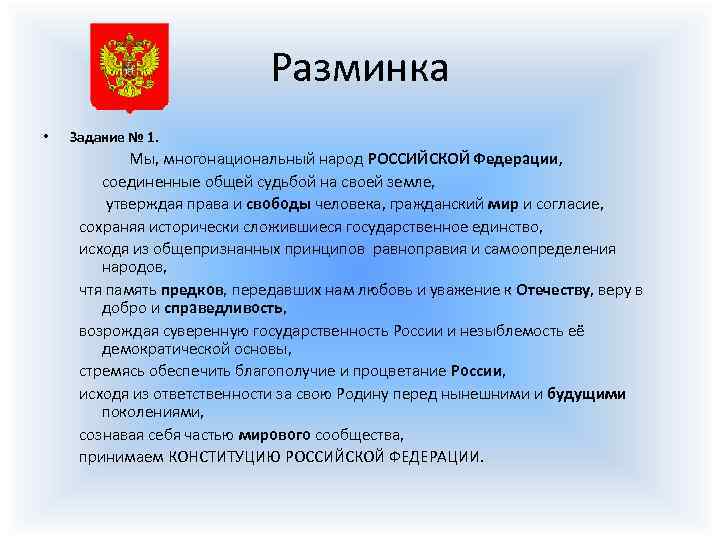 Разминка

• Задание № 1.

Мы, многонациональный народ РОССИЙСКОЙ Федерации,

соединенные общей судьбой на своей земле,

утверждая права и свободы человека, гражданский мир и согласие,

сохраняя исторически сложившиеся государственное единство,

исходя из общепризнанных принципов равноправия и самоопределения народов,

чтя память предков, передавших нам любовь и уважение к Отечеству, веру в добро и справедливость,

возрождая суверенную государственность России и незыблемость её демократической основы,

стремясь обеспечить благополучие и процветание России,

исходя из ответственности за свою Родину перед нынешними и будущими поколениями,

сознавая себя частью мирового сообщества,

принимаем КОНСТИТУЦИЮ РОССИЙСКОЙ ФЕДЕРАЦИИ.